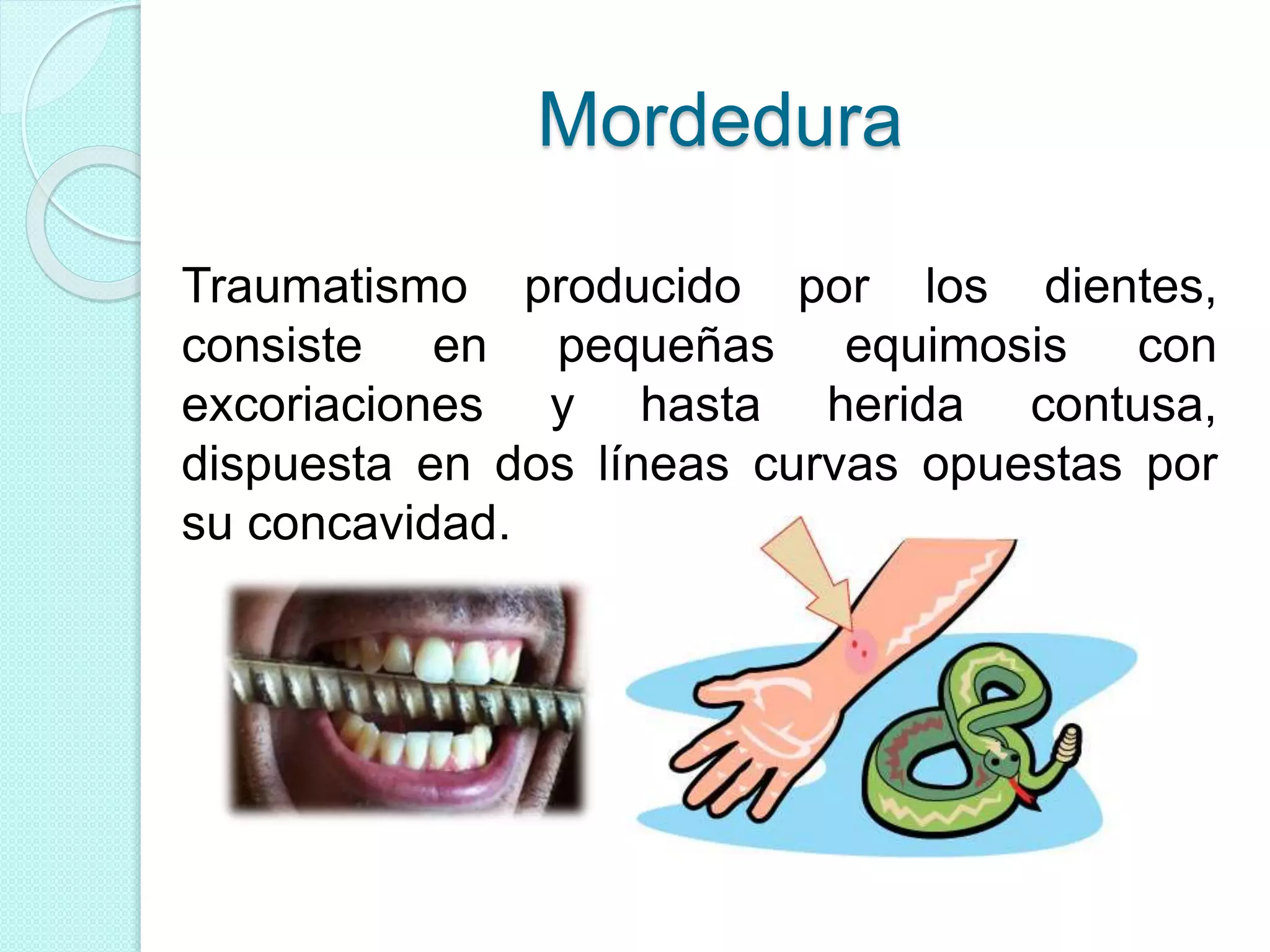 Mordedura

Traumatismo producido por los dientes, consiste en pequeñas equimosis con excoriaciones y hasta herida contusa, dispuesta en dos líneas curvas opuestas por su concavidad.